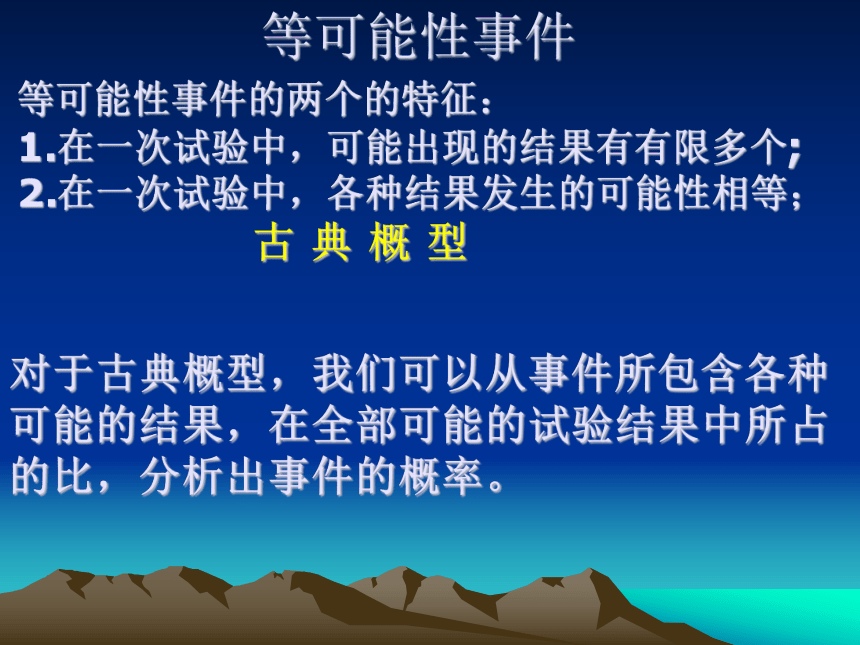 等可能性事件

等可能性事件的两个的特征：
1.在一次试验中，可能出现的结果有有限多个;
2.在一次试验中，各种结果发生的可能性相等；

古 典 概 型

对于古典概型，我们可以从事件所包含各种可能的结果，在全部可能的试验结果中所占的比，分析出事件的概率。